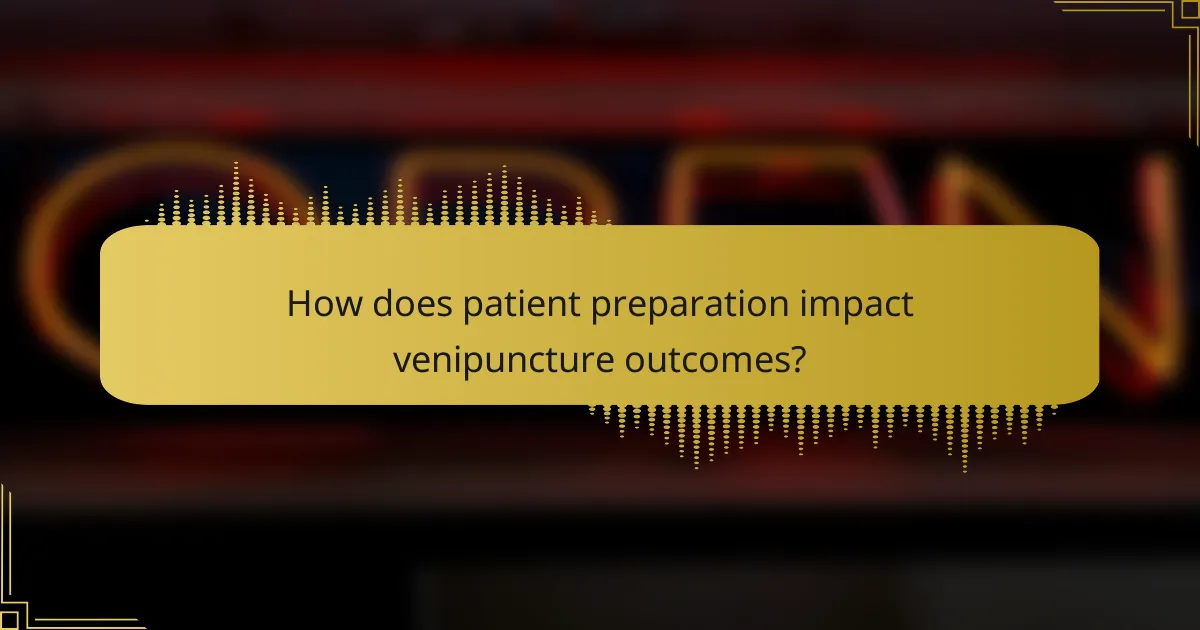 How does patient preparation impact venipuncture outcomes?